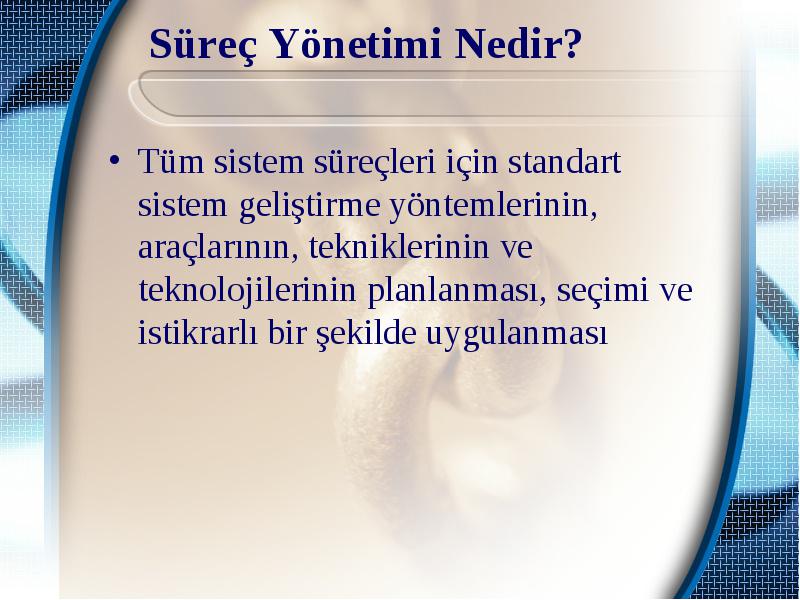 Süreç Yönetimi Nedir?

• Tüm sistem süreçleri için standart sistem geliştirme yöntemlerinin, araçlarının, tekniklerinin ve teknolojilerinin planlanması, seçimi ve istikrarlı bir şekilde uygulanması